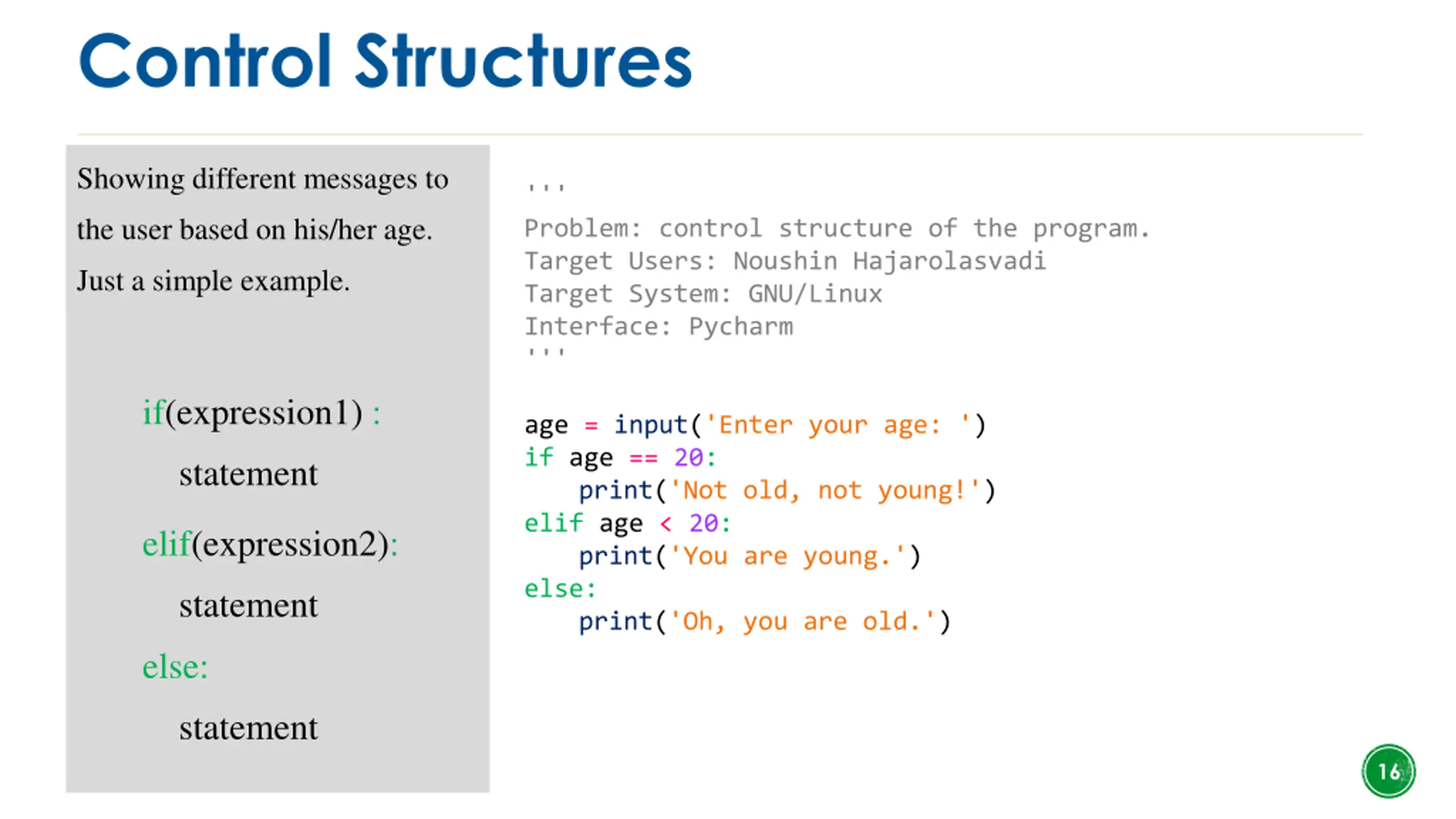 Control Structures

Showing different messages to the user based on his/her age. Just a simple example.

if(expression1) :
statement
elif(expression2):
statement
else:
statement

'''
Problem: control structure of the program.
Target Users: Noushin Hajarolasvadi
Target System: GNU/Linux
Interface: Pycharm
'''

age = input('Enter your age: ')
if age == 20:
    print('Not old, not young!')
elif age < 20:
    print('You are young.')
else:
    print('Oh, you are old.')

16